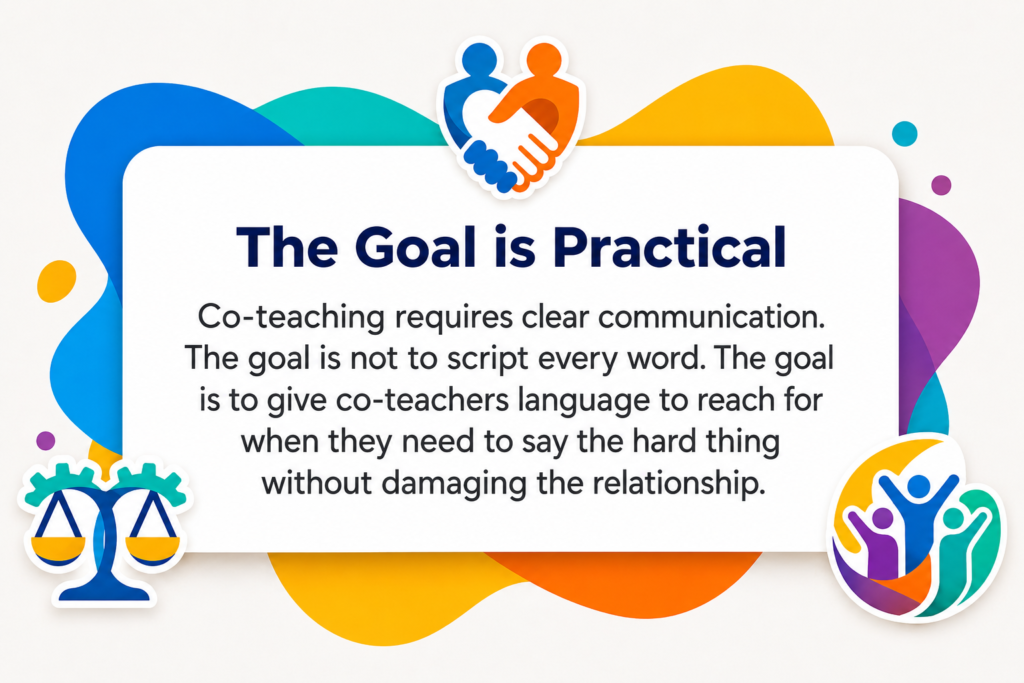 The Goal is Practical

Co-teaching requires clear communication. The goal is not to script every word. The goal is to give co-teachers language to reach for when they need to say the hard thing without damaging the relationship.